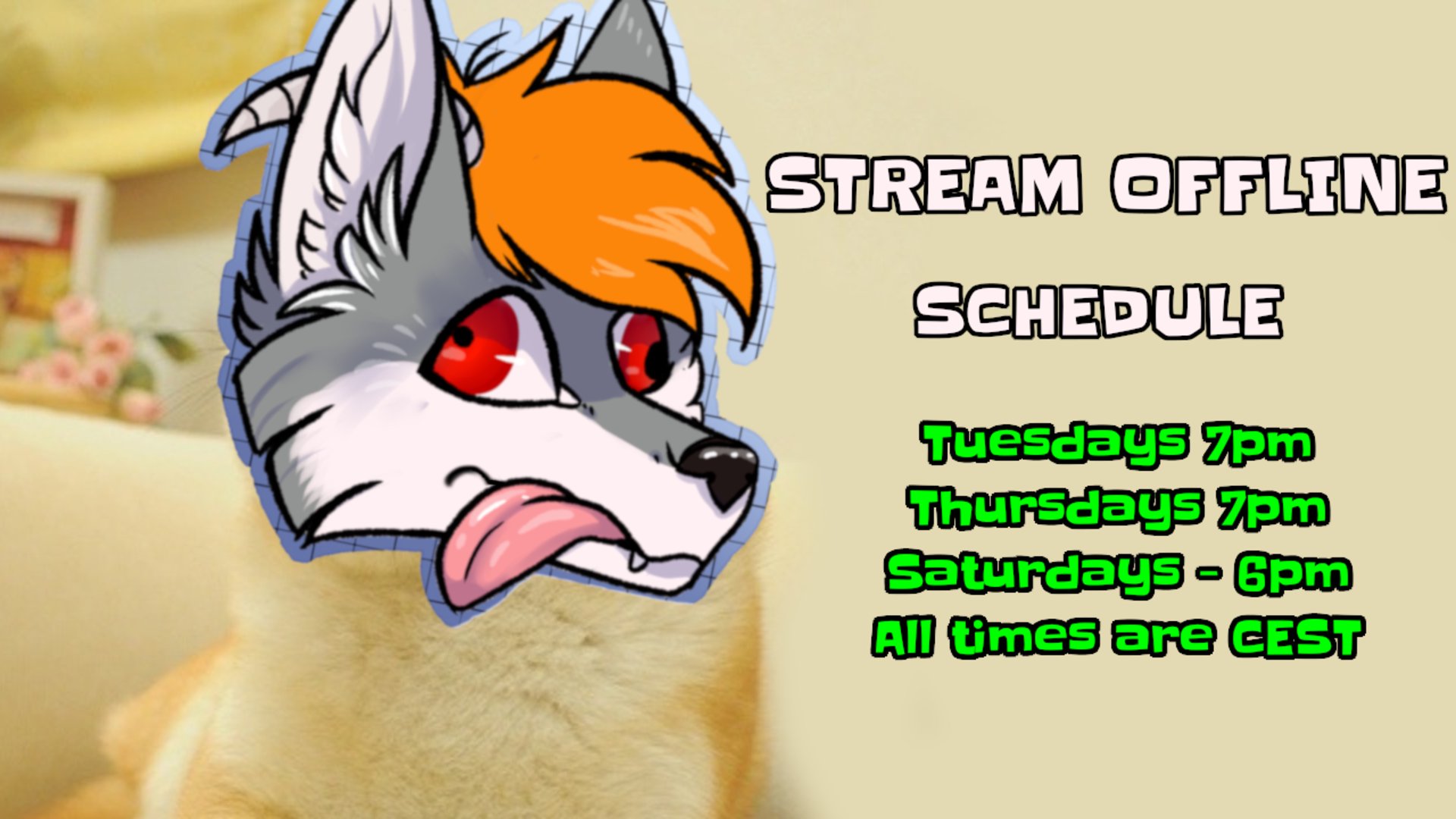 STREAM OFFLINE

SCHEDULE

Tuesdays 7pm
Thursdays 7pm
Saturdays - 6pm
All times are CEST